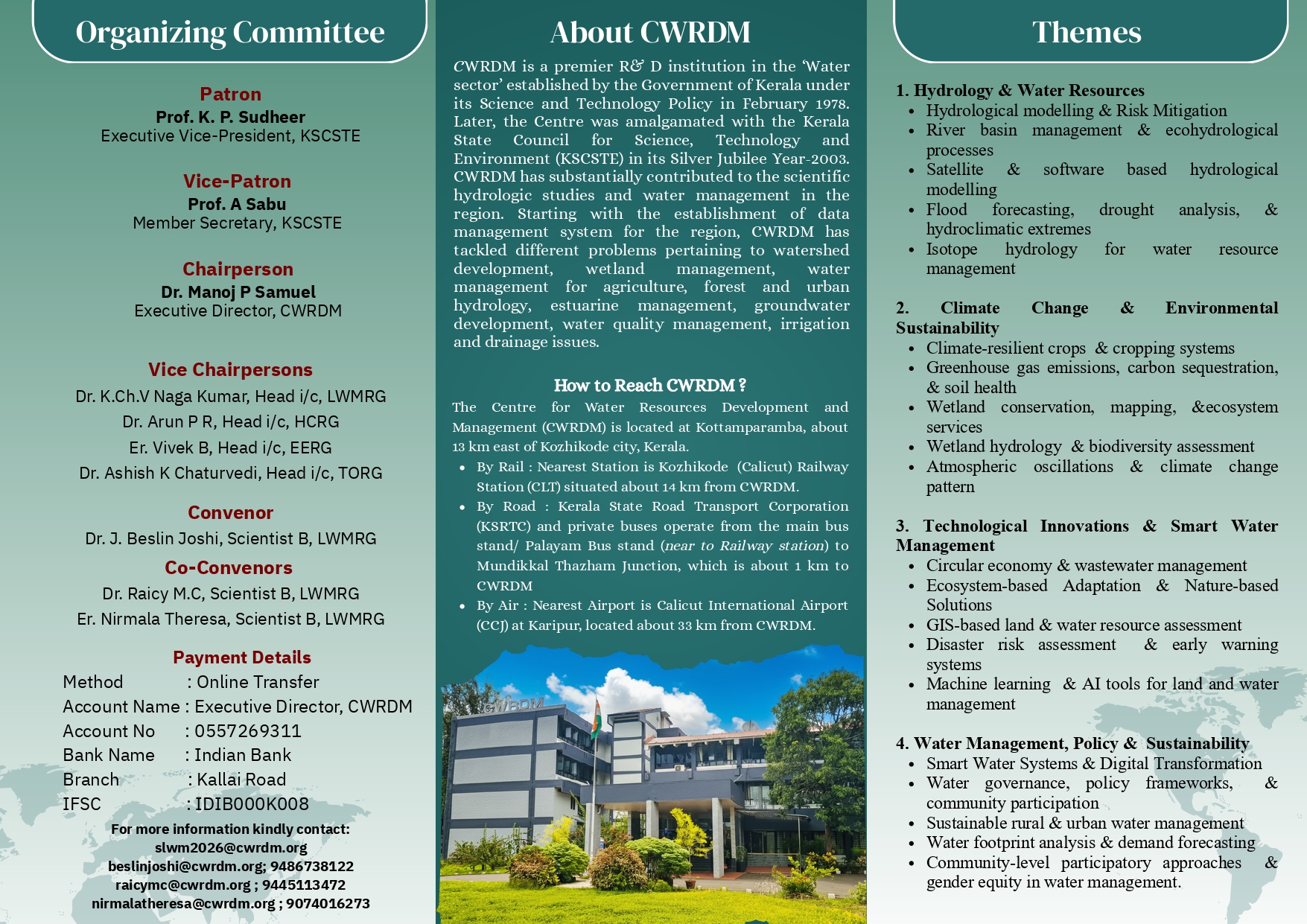 Organizing Committee

Patron
Prof. K. P. Sudheer
Executive Vice-President, KSCSTE

Vice-Patron
Prof. A Sabu
Member Secretary, KSCSTE

Chairperson
Dr. Manoj P Samuel
Executive Director, CWRDM

Vice Chairpersons
Dr. K.Ch.V Naga Kumar, Head i/c, LWMRG
Dr. Arun P R, Head i/c, HCRG
Er. Vivek B, Head i/c, EERG
Dr. Ashish K Chaturvedi, Head i/c, TORG

Convenor
Dr. J. Beslin Joshi, Scientist B, LWMRG

Co-Convenors
Dr. Raicy M.C, Scientist B, LWMRG
Er. Nirmala Theresa, Scientist B, LWMRG

Payment Details
Method : Online Transfer
Account Name : Executive Director, CWRDM
Account No : 0557269311
Bank Name : Indian Bank
Branch : Kallai Road
IFSC : IDIB000K008

For more information kindly contact:
slwm2026@cwrdm.org
beslinjoshi@cwrdm.org; 9486738122
raicymc@cwrdm.org ; 9445113472
nirmalatheresa@cwrdm.org ; 9074016273

About CWRDM

CWRDM is a premier R& D institution in the 'Water sector' established by the Government of Kerala under its Science and Technology Policy in February 1978. Later, the Centre was amalgamated with the Kerala State Council for Science, Technology and Environment (KSCSTE) in its Silver Jubilee Year-2003. CWRDM has substantially contributed to the scientific hydrologic studies and water management in the region. Starting with the establishment of data management system for the region, CWRDM has tackled different problems pertaining to watershed development, wetland management, water management for agriculture, forest and urban hydrology, estuarine management, groundwater development, water quality management, irrigation and drainage issues.

How to Reach CWRDM ?
The Centre for Water Resources Development and Management (CWRDM) is located at Kottamparamba, about 13 km east of Kozhikode city, Kerala.
• By Rail : Nearest Station is Kozhikode (Calicut) Railway Station (CLT) situated about 14 km from CWRDM.
• By Road : Kerala State Road Transport Corporation (KSRTC) and private buses operate from the main bus stand/ Palayam Bus stand (near to Railway station) to Mundikkal Thazham Junction, which is about 1 km to CWRDM
• By Air : Nearest Airport is Calicut International Airport (CCJ) at Karipur, located about 33 km from CWRDM.

CWRDM

Themes

1. Hydrology & Water Resources
• Hydrological modelling & Risk Mitigation
• River basin management & ecohydrological processes
• Satellite & software based hydrological modelling
• Flood forecasting, drought analysis, & hydroclimatic extremes
• Isotope hydrology for water resource management

2. Climate Change & Environmental Sustainability
• Climate-resilient crops & cropping systems
• Greenhouse gas emissions, carbon sequestration, & soil health
• Wetland conservation, mapping, &ecosystem services
• Wetland hydrology & biodiversity assessment
• Atmospheric oscillations & climate change pattern

3. Technological Innovations & Smart Water Management
• Circular economy & wastewater management
• Ecosystem-based Adaptation & Nature-based Solutions
• GIS-based land & water resource assessment
• Disaster risk assessment & early warning systems
• Machine learning & AI tools for land and water management

4. Water Management, Policy & Sustainability
• Smart Water Systems & Digital Transformation
• Water governance, policy frameworks, & community participation
• Sustainable rural & urban water management
• Water footprint analysis & demand forecasting
• Community-level participatory approaches & gender equity in water management.